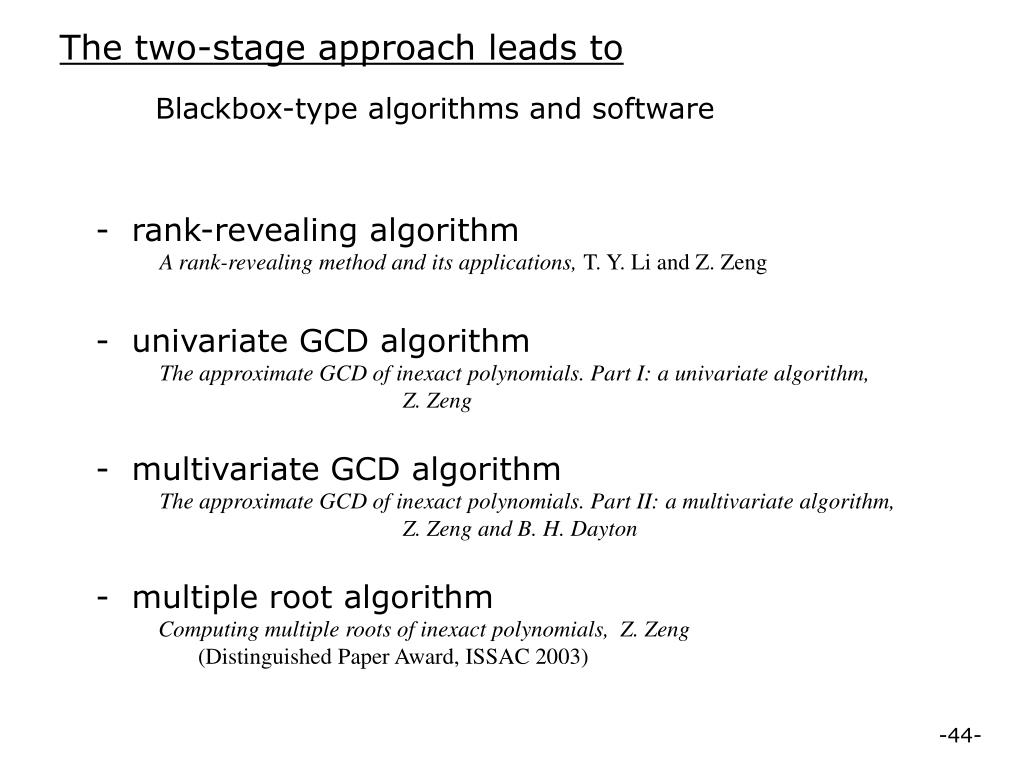 The two-stage approach leads to

Blackbox-type algorithms and software

- rank-revealing algorithm
A rank-revealing method and its applications, T. Y. Li and Z. Zeng

- univariate GCD algorithm
The approximate GCD of inexact polynomials. Part I: a univariate algorithm, Z. Zeng

- multivariate GCD algorithm
The approximate GCD of inexact polynomials. Part II: a multivariate algorithm, Z. Zeng and B. H. Dayton

- multiple root algorithm
Computing multiple roots of inexact polynomials, Z. Zeng
(Distinguished Paper Award, ISSAC 2003)

-44-